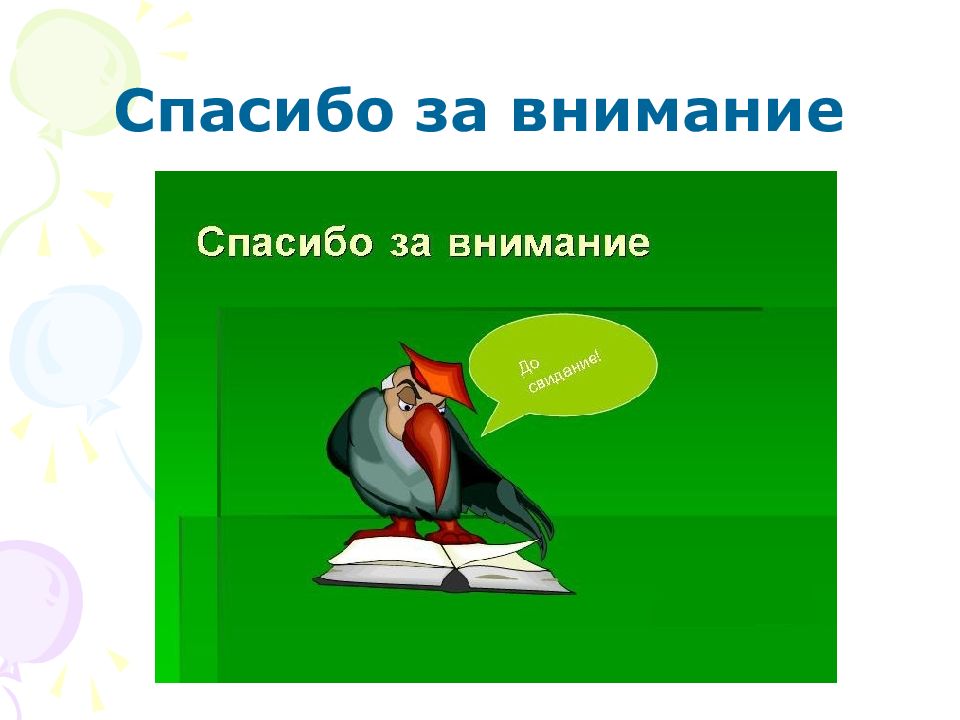 Спасибо за внимание

Спасибо за внимание

До свидание!